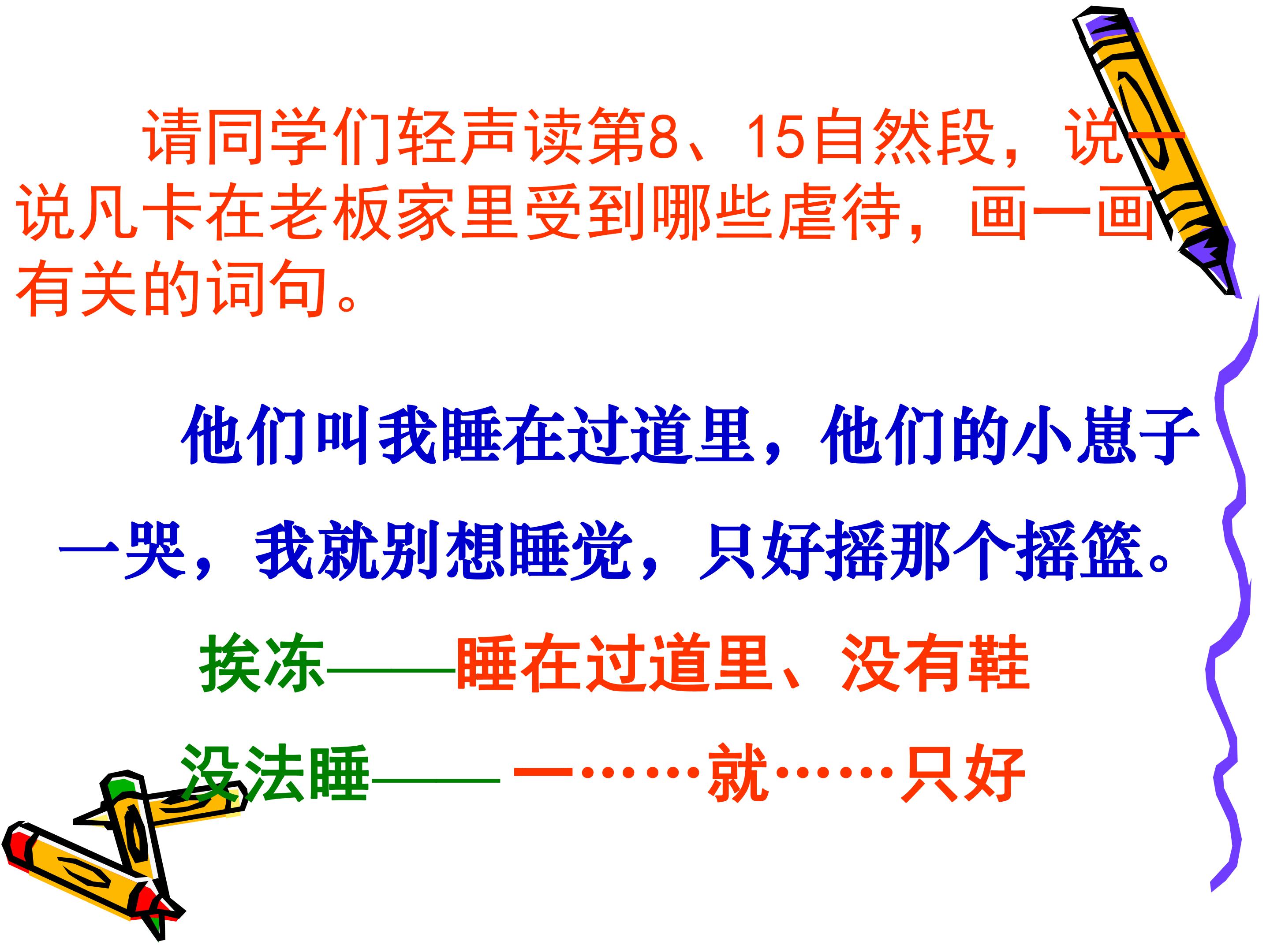 请同学们轻声读第8、15自然段，说一说凡卡在老板家里受到哪些虐待，画一画有关的词句。

他们叫我睡在过道里，他们的小崽子一哭，我就别想睡觉，只好摇那个摇篮。

挨冻——睡在过道里、没有鞋

没法睡——一……就……只好